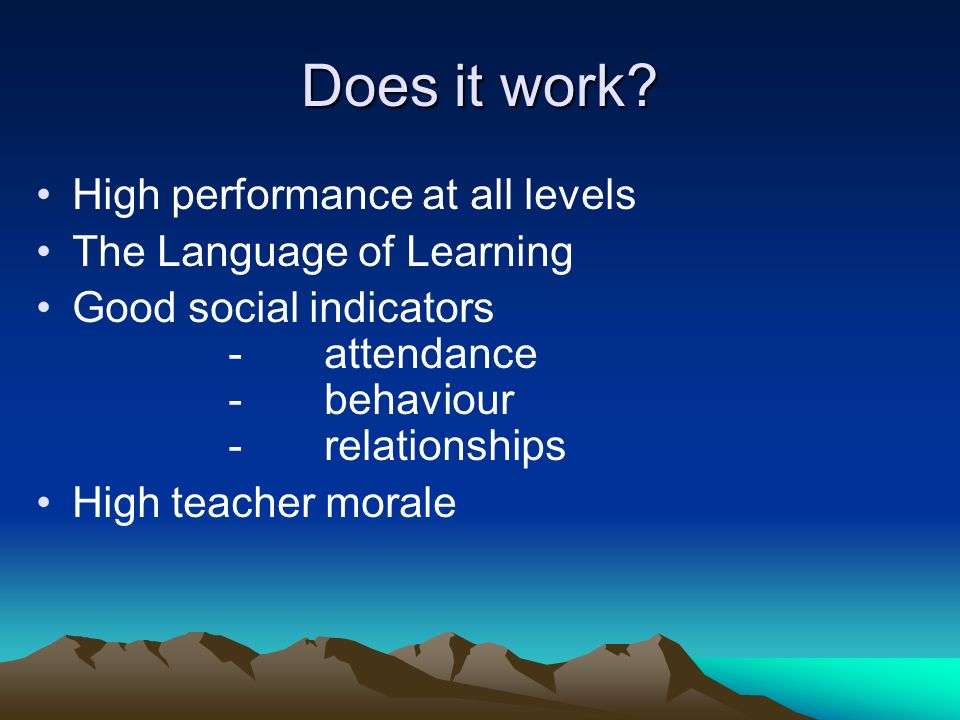 Does it work?

• High performance at all levels
• The Language of Learning
• Good social indicators
- attendance
- behaviour
- relationships
• High teacher morale